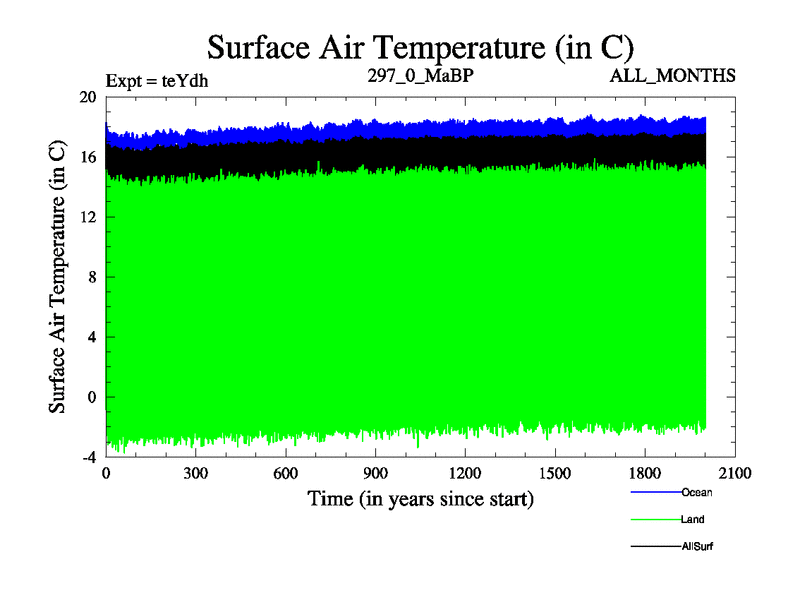 Surface Air Temperature (in C)

Expt = teYdh
297_0_MaBP
ALL_MONTHS

Surface Air Temperature (in C)

20
16
12
8
4
0
-4

0
300
600
900
1200
1500
1800
2100

Time (in years since start)

Ocean
Land
AllSurf